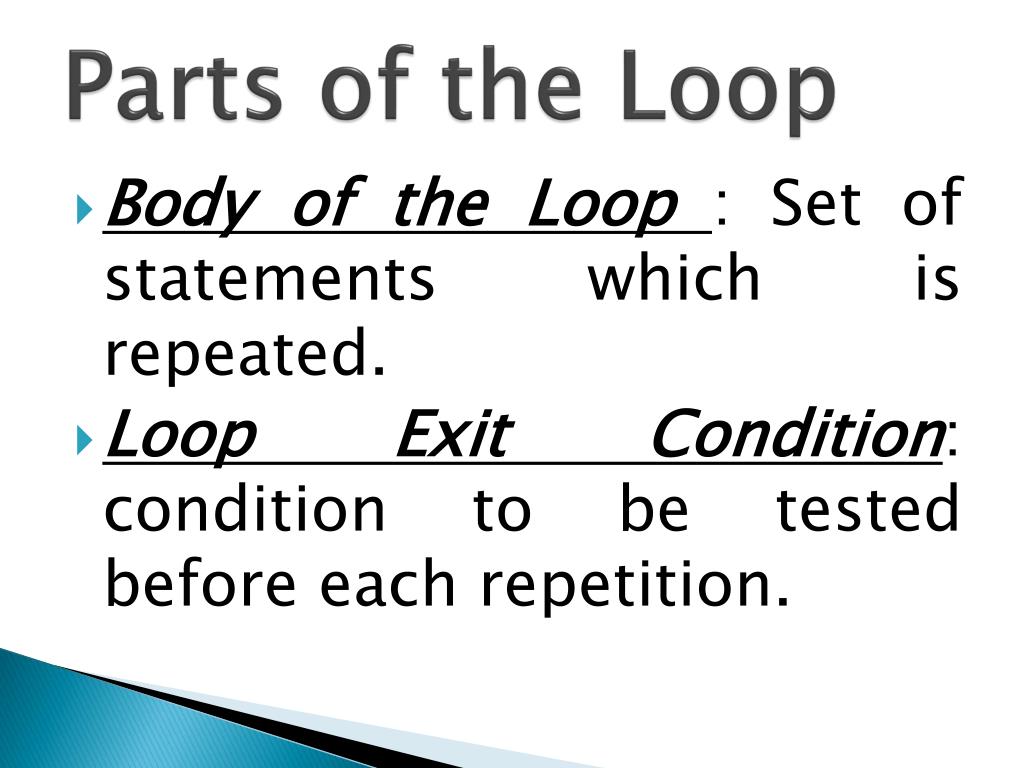 Parts of the Loop

Body of the Loop : Set of statements which is repeated.

Loop Exit Condition: condition to be tested before each repetition.